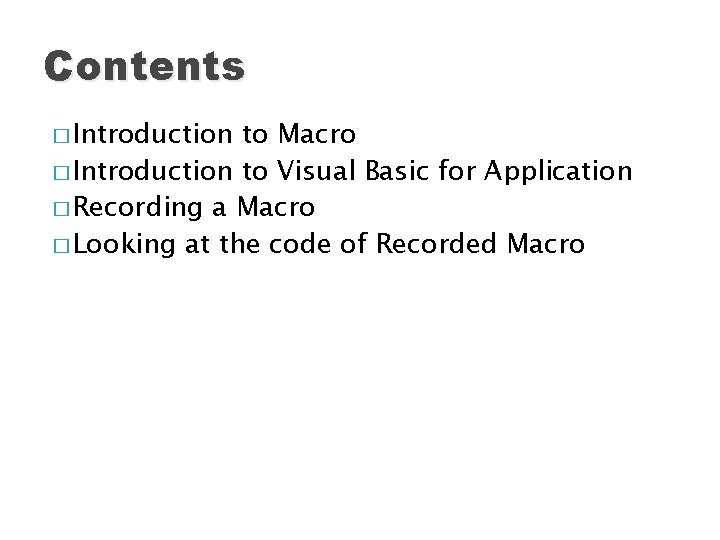 Contents

□ Introduction to Macro
□ Introduction to Visual Basic for Application
□ Recording a Macro
□ Looking at the code of Recorded Macro